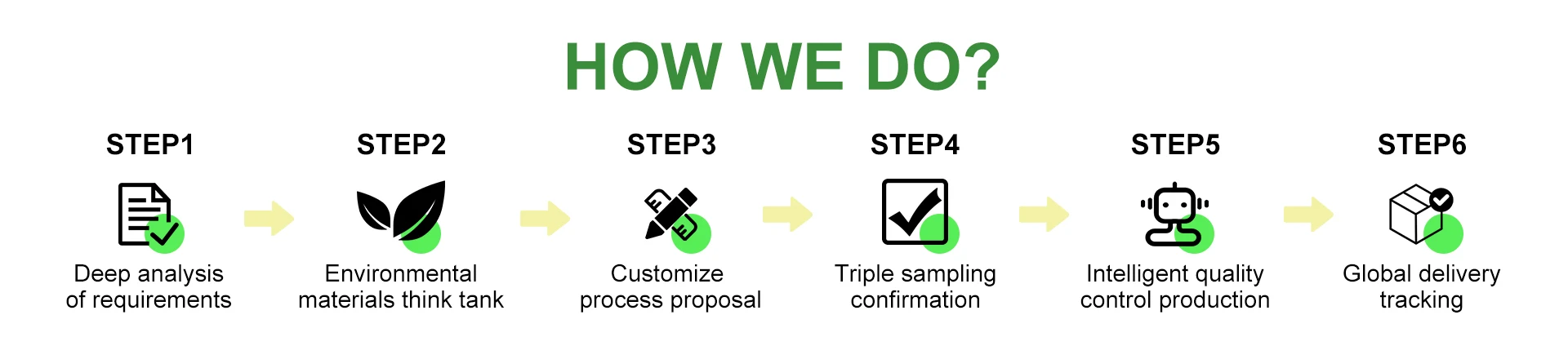 HOW WE DO?

STEP1
Deep analysis of requirements

STEP2
Environmental materials think tank

STEP3
Customize process proposal

STEP4
Triple sampling confirmation

STEP5
Intelligent quality control production

STEP6
Global delivery tracking